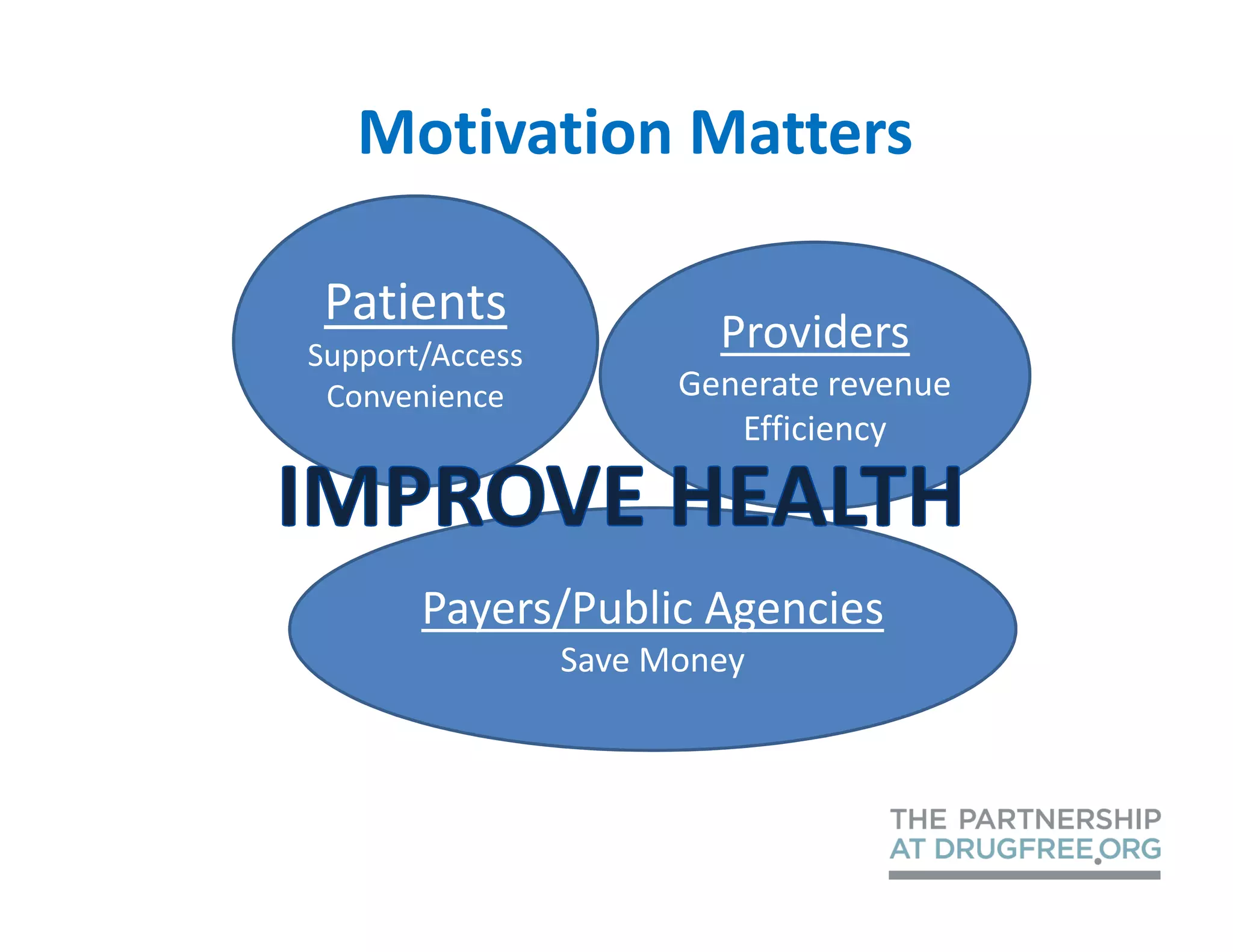 Motivation Matters

Patients
Support/Access
Convenience

Providers
Generate revenue
Efficiency

IMPROVE HEALTH

Payers/Public Agencies
Save Money

THE PARTNERSHIP
AT DRUGFREE.ORG